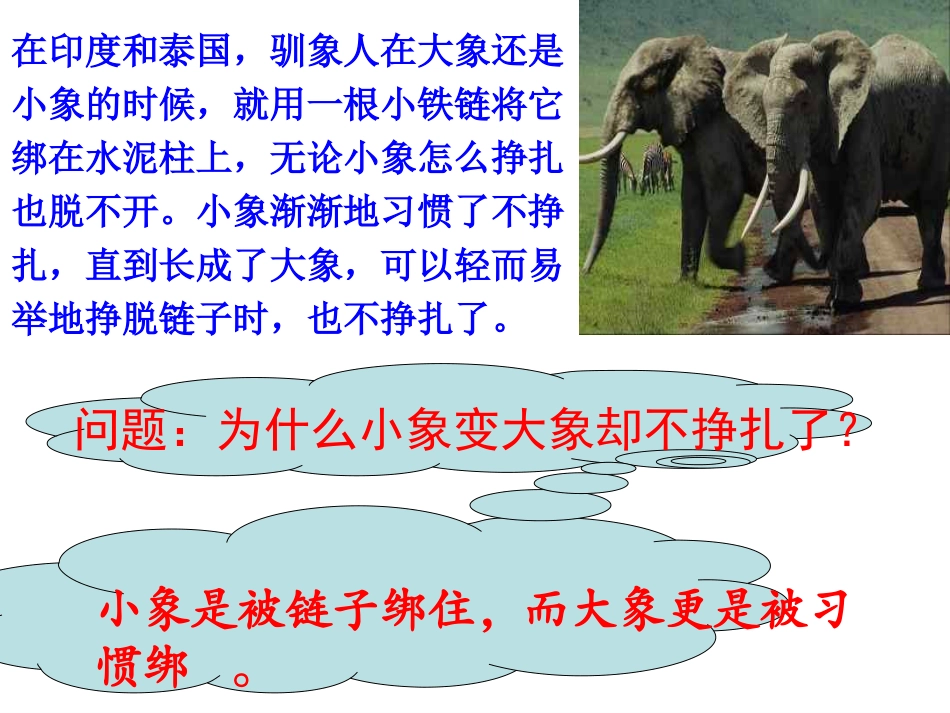 在印度和泰国，驯象人在大象还是小象的时候，就用一根小铁链将它绑在水泥柱上，无论小象怎么挣扎也脱不开。小象渐渐地习惯了不挣扎，直到长成了大象，可以轻而易举地挣脱链子时，也不挣扎了。

问题：为什么小象变大象却不挣扎了？

小象是被链子绑住，而大象更是被习惯绑 。